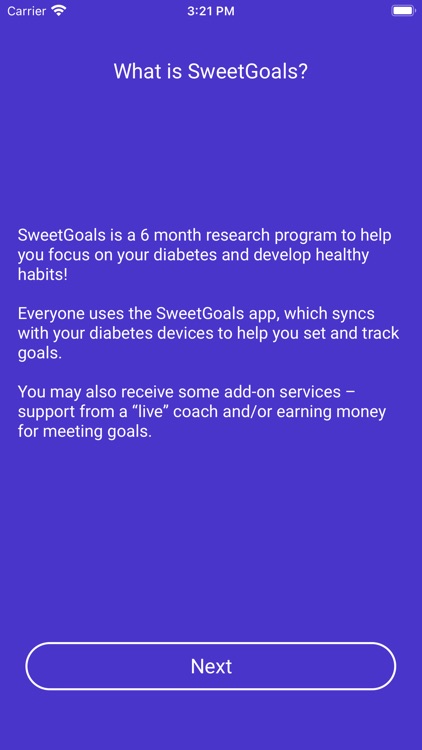 Carrier 3:21 PM

What is SweetGoals?

SweetGoals is a 6 month research program to help you focus on your diabetes and develop healthy habits!

Everyone uses the SweetGoals app, which syncs with your diabetes devices to help you set and track goals.

You may also receive some add-on services – support from a “live” coach and/or earning money for meeting goals.

Next